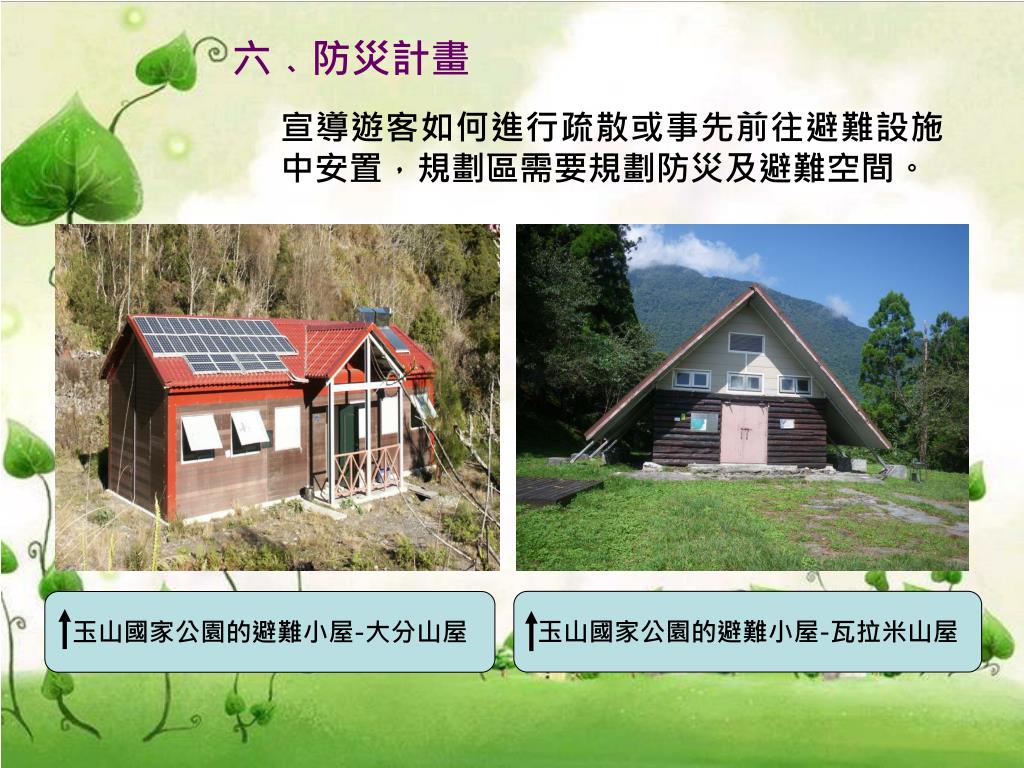 六、防災計畫

宣導遊客如何進行疏散或事先前往避難設施中安置，規劃區需要規劃防災及避難空間。

↑玉山國家公園的避難小屋-大分山屋

↑玉山國家公園的避難小屋-瓦拉米山屋